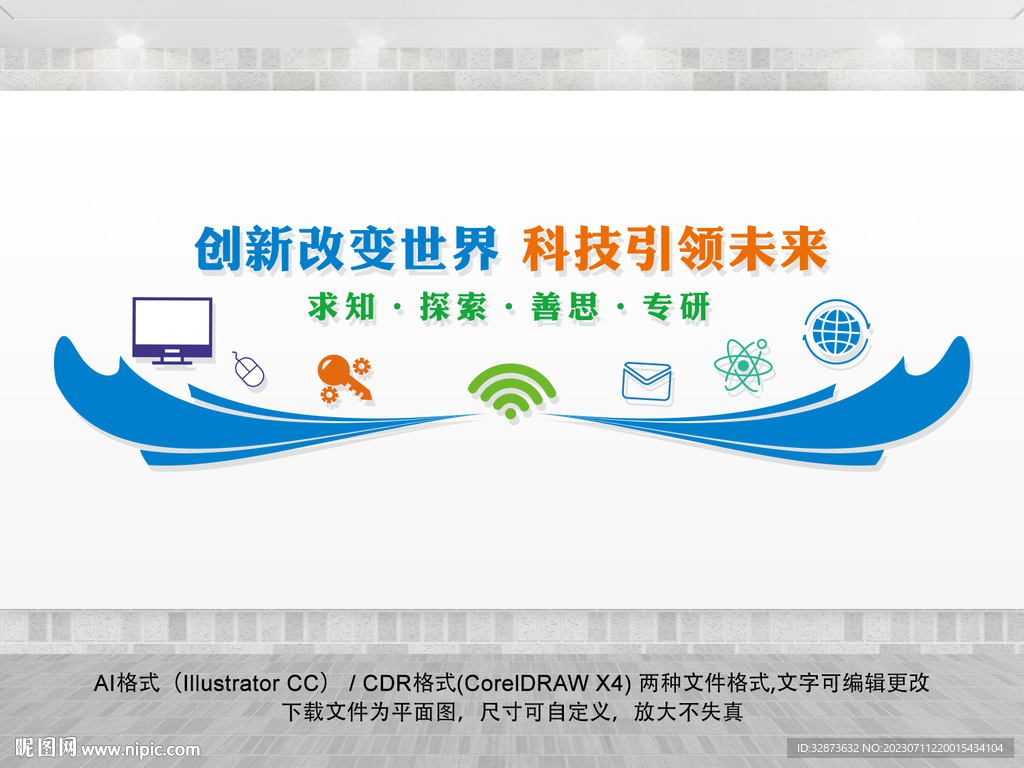 创新改变世界 科技引领未来

求知 · 探索 · 善思 · 专研

AI格式（Illustrator CC） / CDR格式(CorelDRAW X4) 两种文件格式,文字可编辑更改
下载文件为平面图，尺寸可自定义，放大不失真

昵图网 www.nipic.com

ID:32873632 NO:20230711220015434104